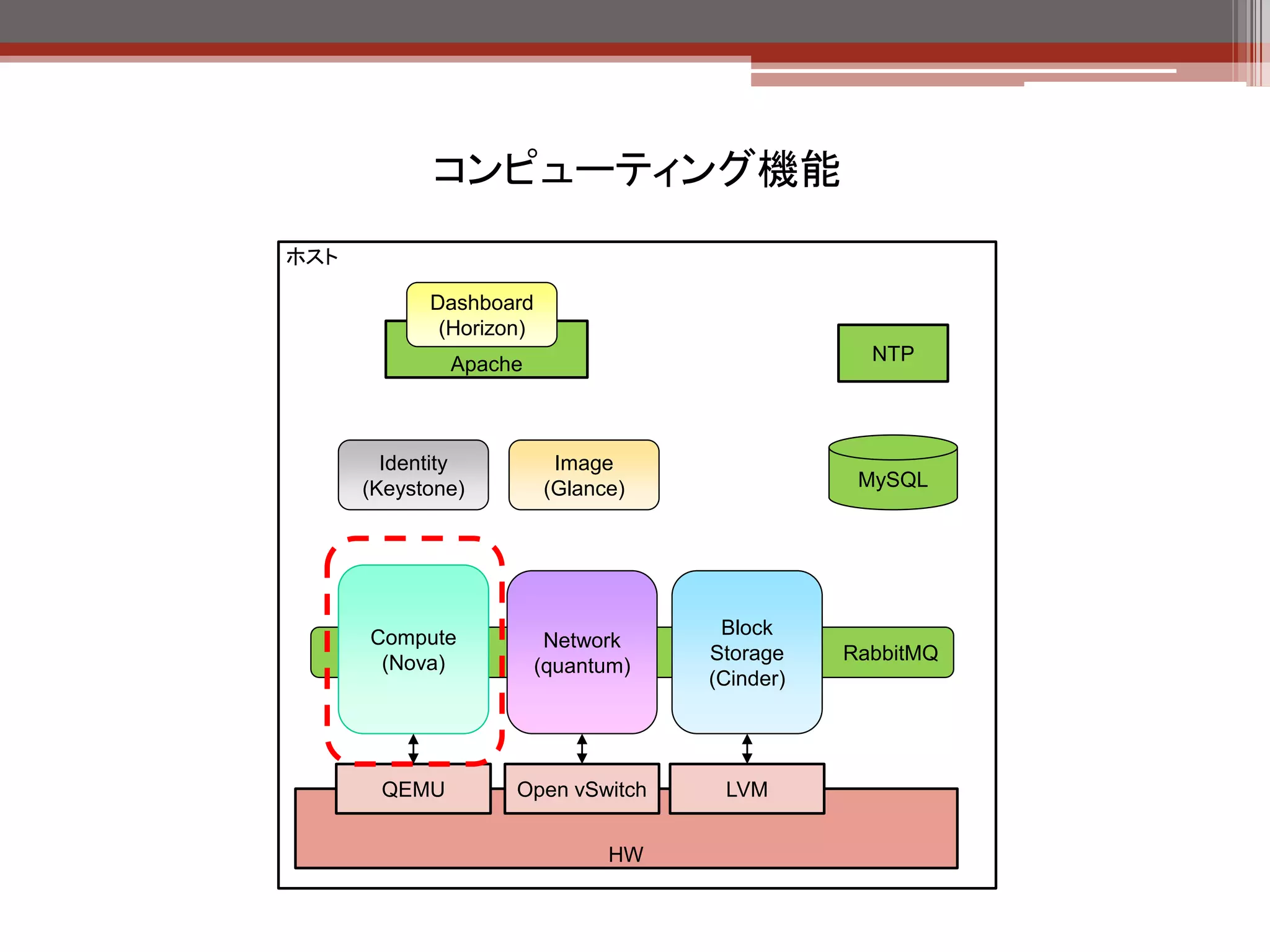 コンピューティング機能

ホスト

Dashboard (Horizon)

Apache

NTP

Identity (Keystone)

Image (Glance)

MySQL

Compute (Nova)

Network (quantum)

Block Storage (Cinder)

RabbitMQ

QEMU

Open vSwitch

LVM

HW